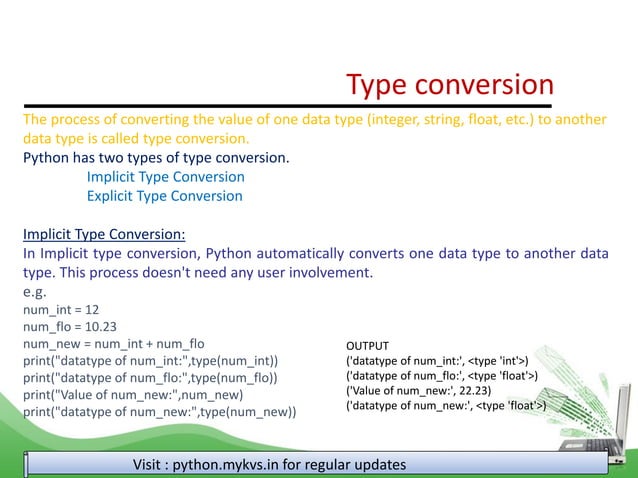 Type conversion

The process of converting the value of one data type (integer, string, float, etc.) to another data type is called type conversion.

Python has two types of type conversion.

Implicit Type Conversion

Explicit Type Conversion

Implicit Type Conversion:

In Implicit type conversion, Python automatically converts one data type to another data type. This process doesn't need any user involvement.

e.g.
num_int = 12
num_flo = 10.23
num_new = num_int + num_flo
print("datatype of num_int:",type(num_int))
print("datatype of num_flo:",type(num_flo))
print("Value of num_new:",num_new)
print("datatype of num_new:",type(num_new))

OUTPUT
('datatype of num_int:', <type 'int'>)
('datatype of num_flo:', <type 'float'>)
('Value of num_new:', 22.23)
('datatype of num_new:', <type 'float'>)

Visit : python.mykvs.in for regular updates